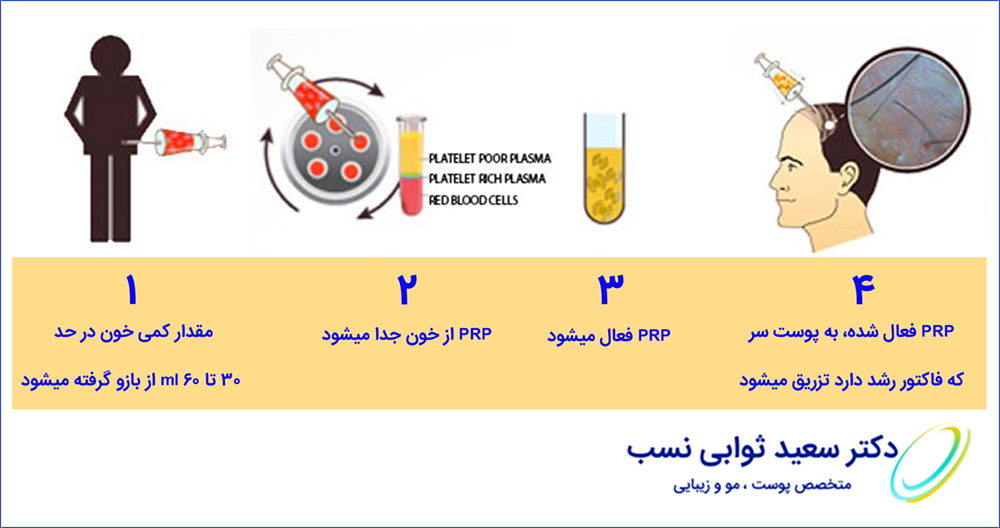 PLATELET POOR PLASMA
PLATELET RICH PLASMA
RED BLOOD CELLS

۱
مقدار کمی خون در حد
۳۰ تا ۶۰ ml از بازو گرفته میشود

۲
PRP از خون جدا میشود

۳
PRP فعال میشود

۴
PRP فعال شده، به پوست سر
که فاکتور رشد دارد تزریق میشود

دکتر سعید ثوابی نسب
متخصص پوست ، مو و زیبایی